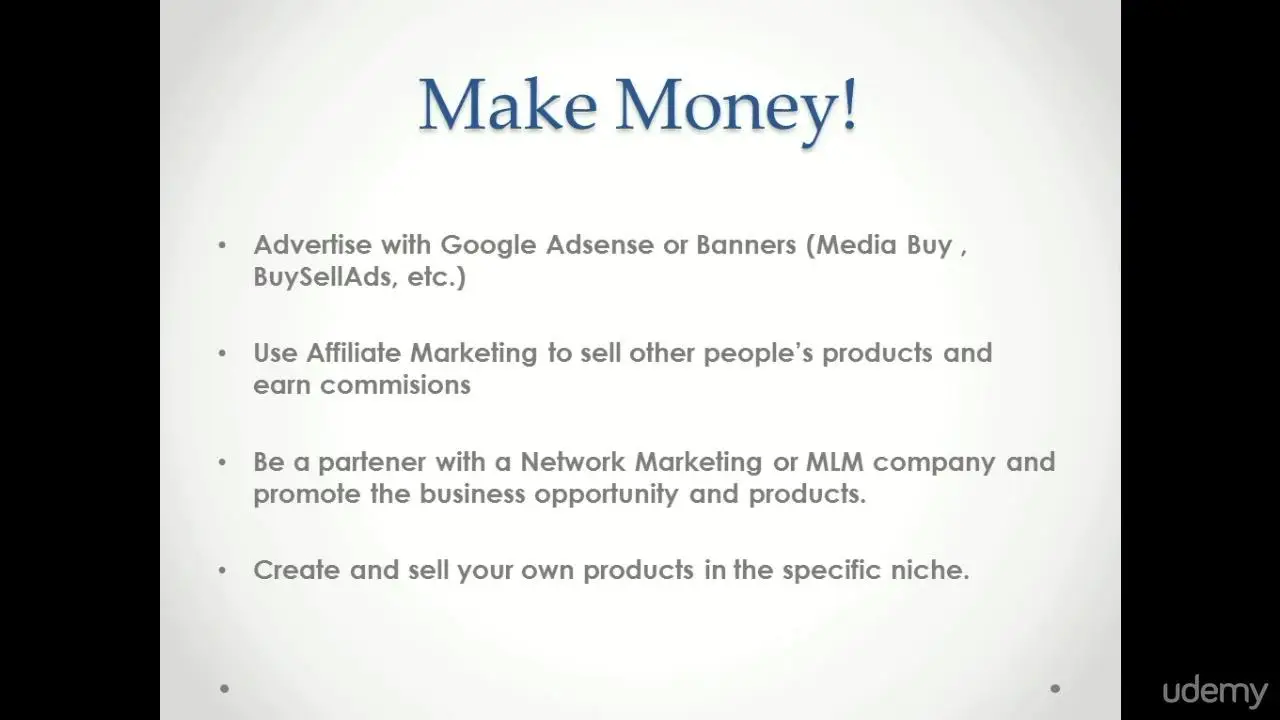 Make Money!

• Advertise with Google Adsense or Banners (Media Buy , BuySellAds, etc.)

• Use Affiliate Marketing to sell other people's products and earn commisions

• Be a partener with a Network Marketing or MLM company and promote the business opportunity and products.

• Create and sell your own products in the specific niche.

udemy